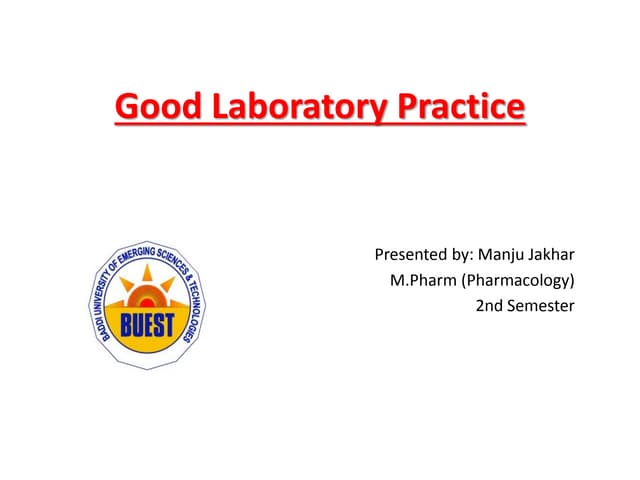 Good Laboratory Practice

BADDI UNIVERSITY OF EMERGING SCIENCES & TECHNOLOGIES
BUEST

Presented by: Manju Jakhar
M.Pharm (Pharmacology)
2nd Semester